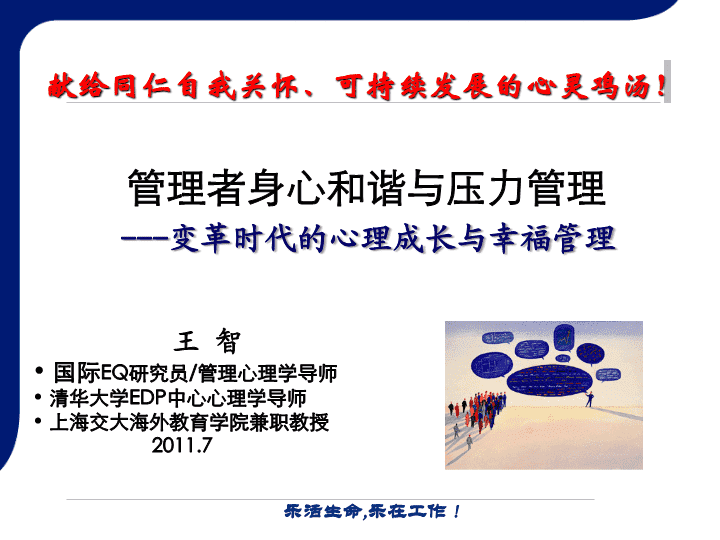 献给同仁自我关怀、可持续发展的心灵鸡汤！

管理者身心和谐与压力管理

---变革时代的心理成长与幸福管理

王 智

• 国际EQ研究员/管理心理学导师
• 清华大学EDP中心心理学导师
• 上海交大海外教育学院兼职教授

2011.7

乐活生命,乐在工作！